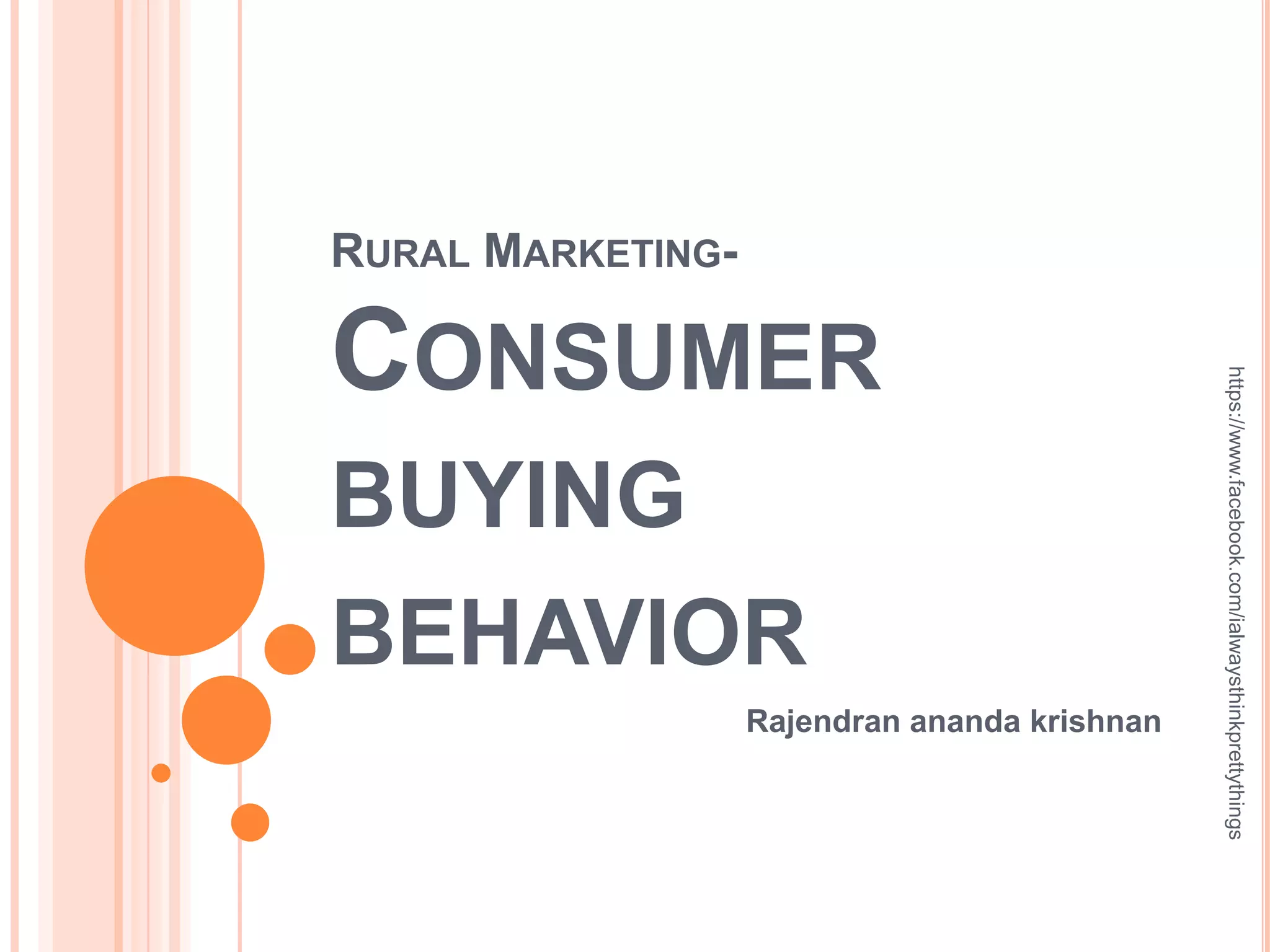 RURAL MARKETING-
CONSUMER BUYING BEHAVIOR

Rajendran ananda krishnan

https://www.facebook.com/ialwaysthinkprettythings